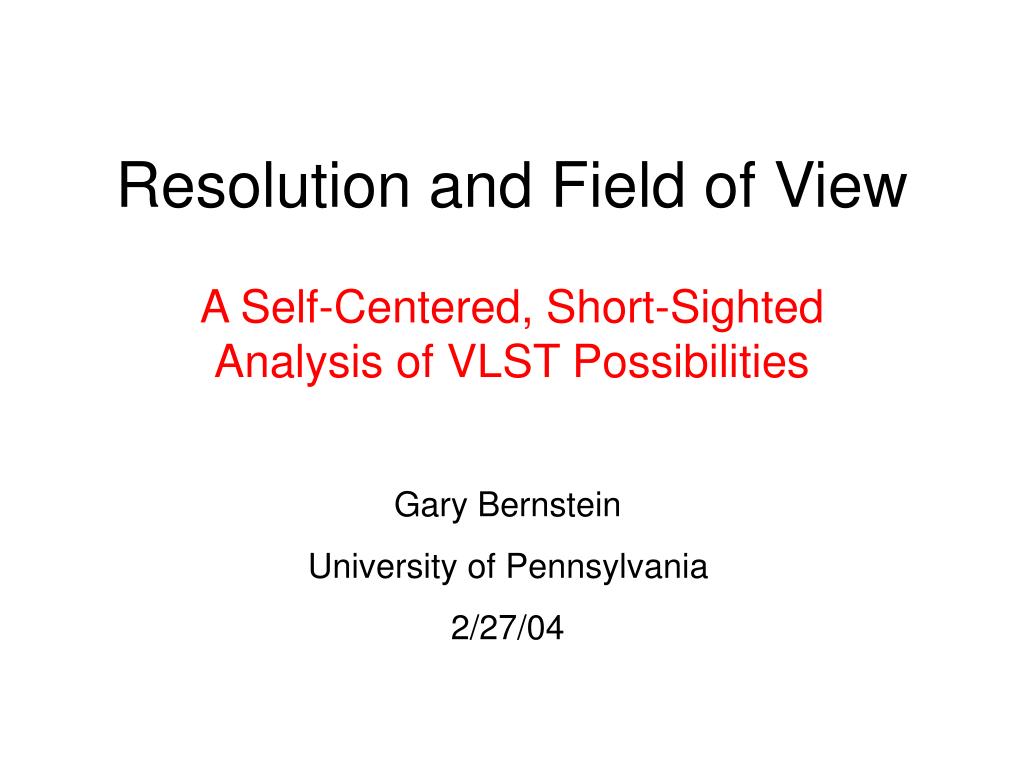 Resolution and Field of View

A Self-Centered, Short-Sighted Analysis of VLST Possibilities

Gary Bernstein

University of Pennsylvania

2/27/04